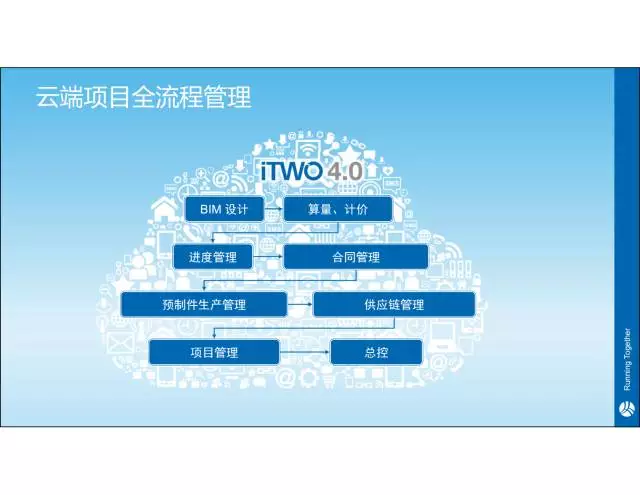 云端项目全流程管理

iTWO 4.0

BIM 设计

算量、计价

进度管理

合同管理

预制件生产管理

供应链管理

项目管理

总控

Running Together